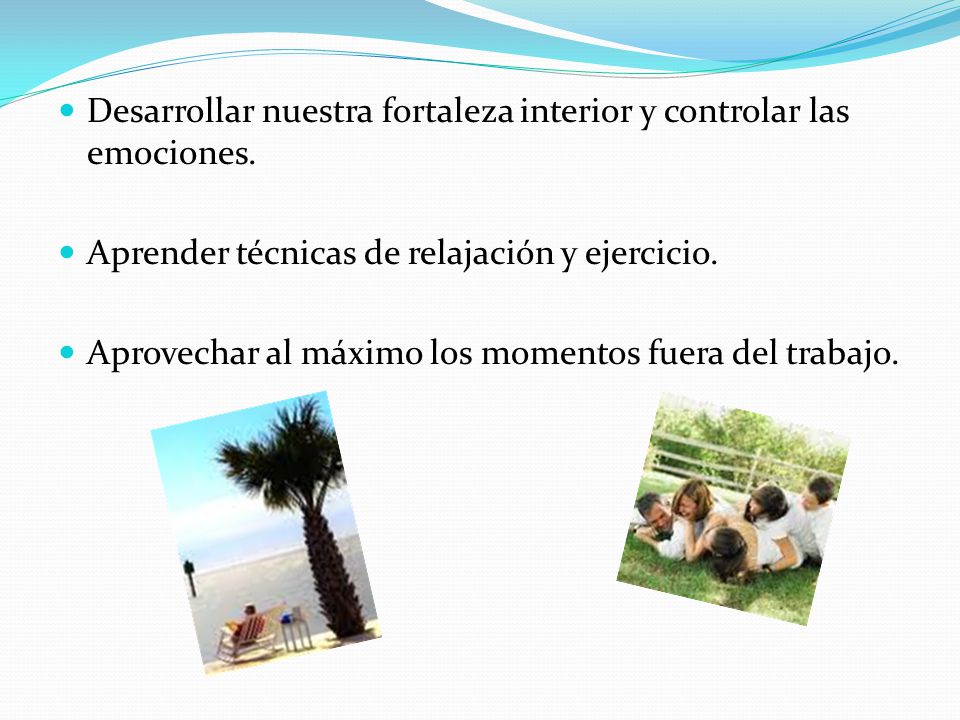 - Desarrollar nuestra fortaleza interior y controlar las emociones.
- Aprender técnicas de relajación y ejercicio.
- Aprovechar al máximo los momentos fuera del trabajo.